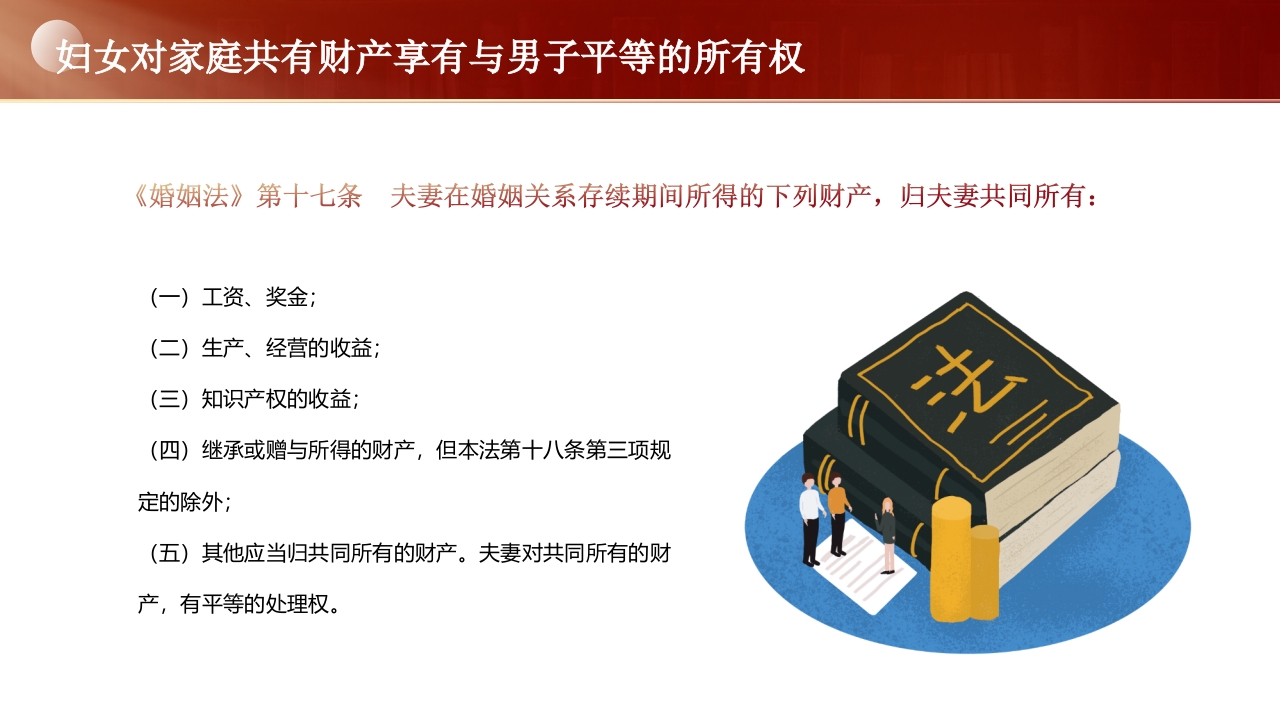 妇女对家庭共有财产享有与男子平等的所有权

《婚姻法》第十七条　夫妻在婚姻关系存续期间所得的下列财产，归夫妻共同所有：

（一）工资、奖金；

（二）生产、经营的收益；

（三）知识产权的收益；

（四）继承或赠与所得的财产，但本法第十八条第三项规定的除外；

（五）其他应当归共同所有的财产。夫妻对共同所有的财产，有平等的处理权。

法